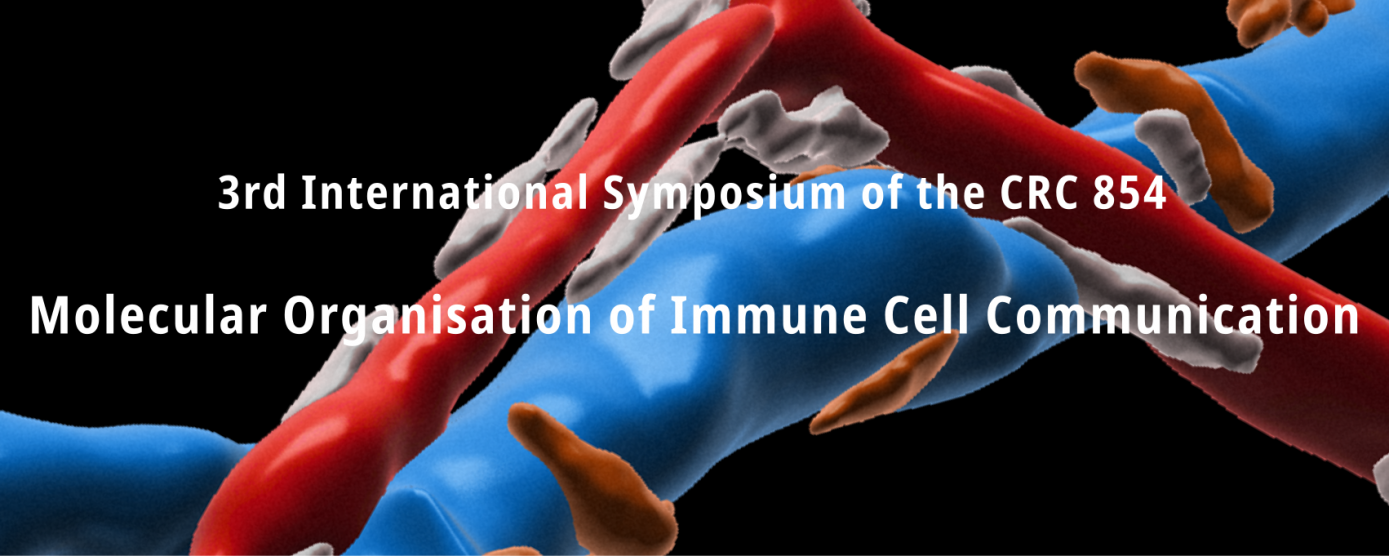 3rd International Symposium of the CRC 854

Molecular Organisation of Immune Cell Communication